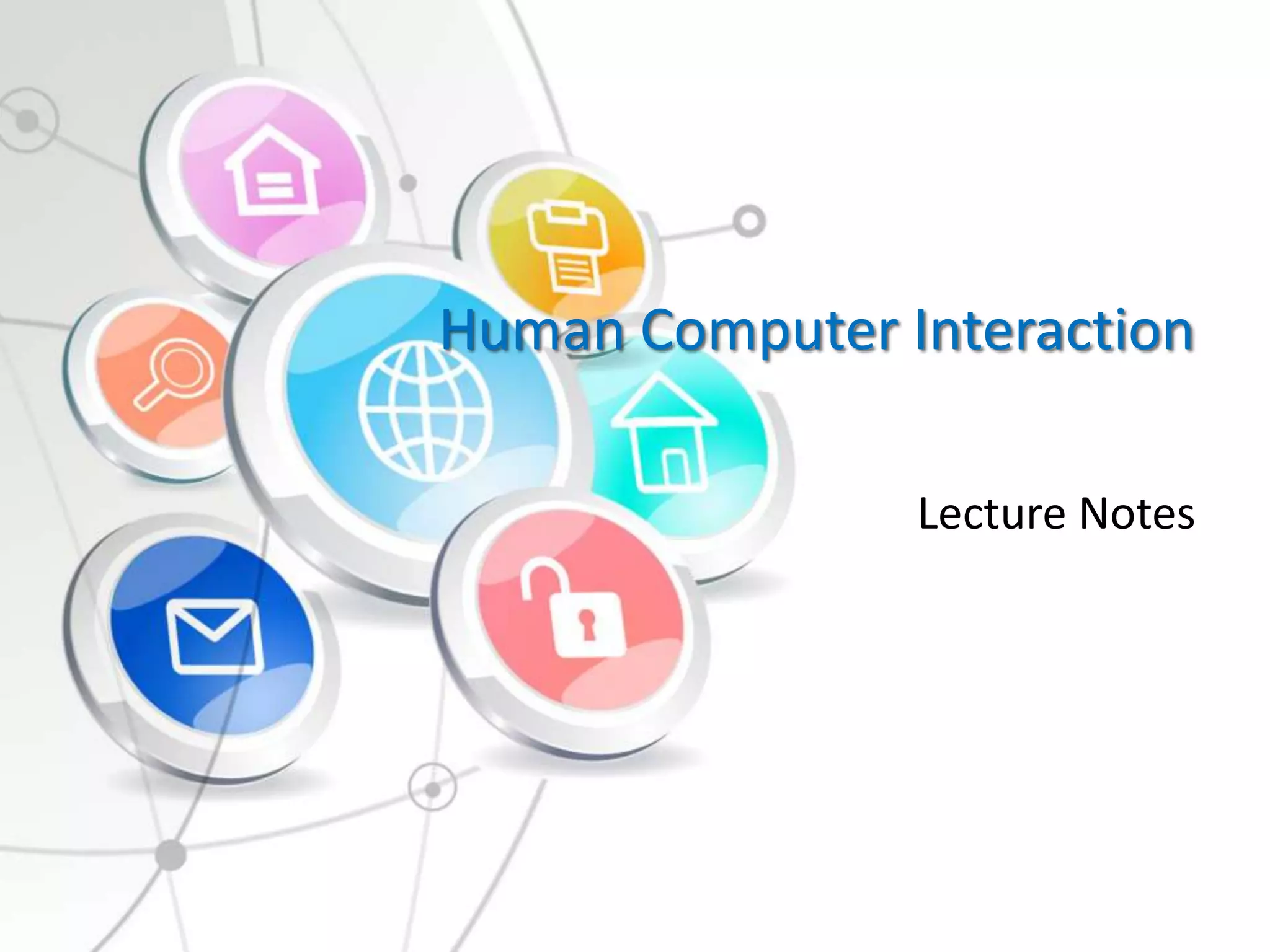 Human Computer Interaction

Lecture Notes